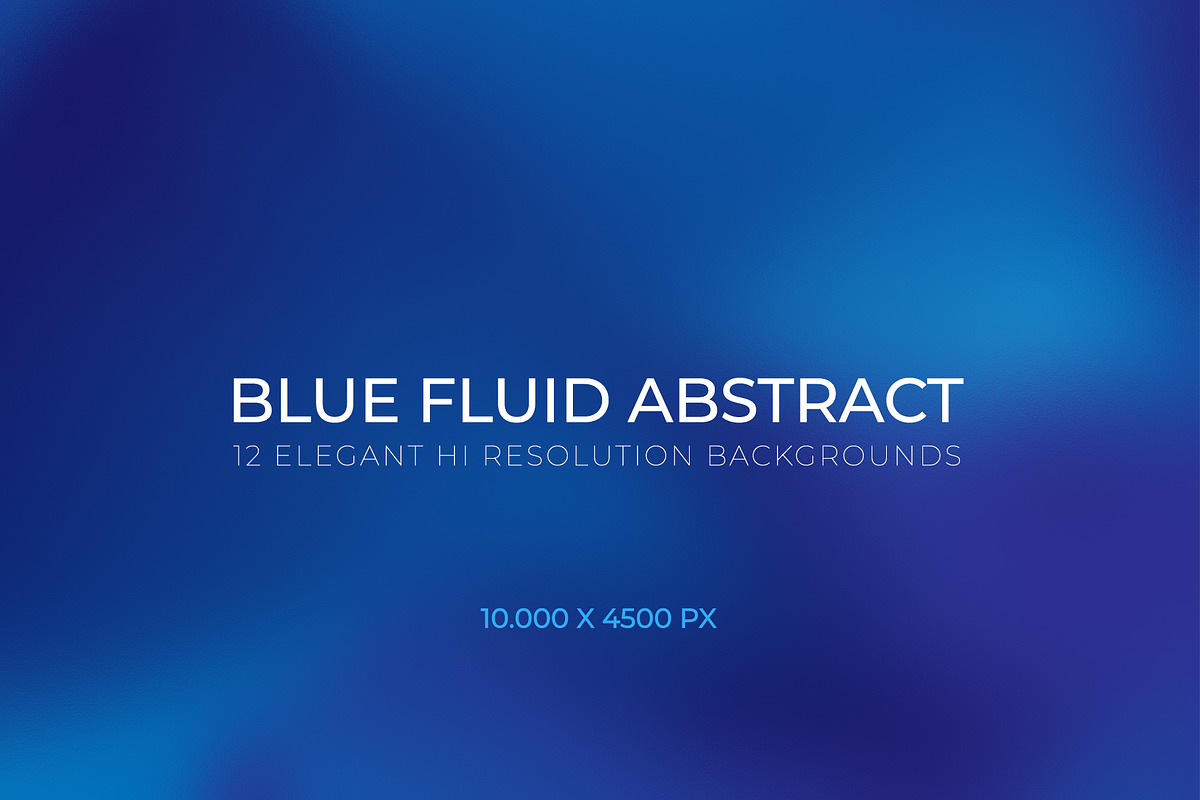 BLUE FLUID ABSTRACT
12 ELEGANT HI RESOLUTION BACKGROUNDS

10.000 X 4500 PX